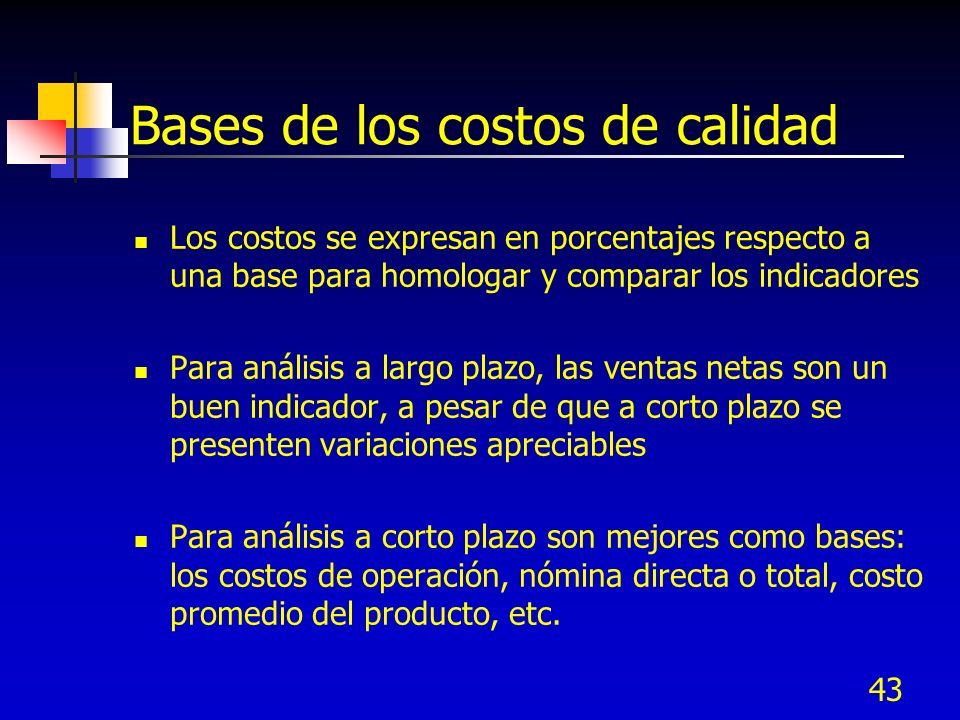 Bases de los costos de calidad

- Los costos se expresan en porcentajes respecto a una base para homologar y comparar los indicadores

- Para análisis a largo plazo, las ventas netas son un buen indicador, a pesar de que a corto plazo se presenten variaciones apreciables

- Para análisis a corto plazo son mejores como bases: los costos de operación, nómina directa o total, costo promedio del producto, etc.

43